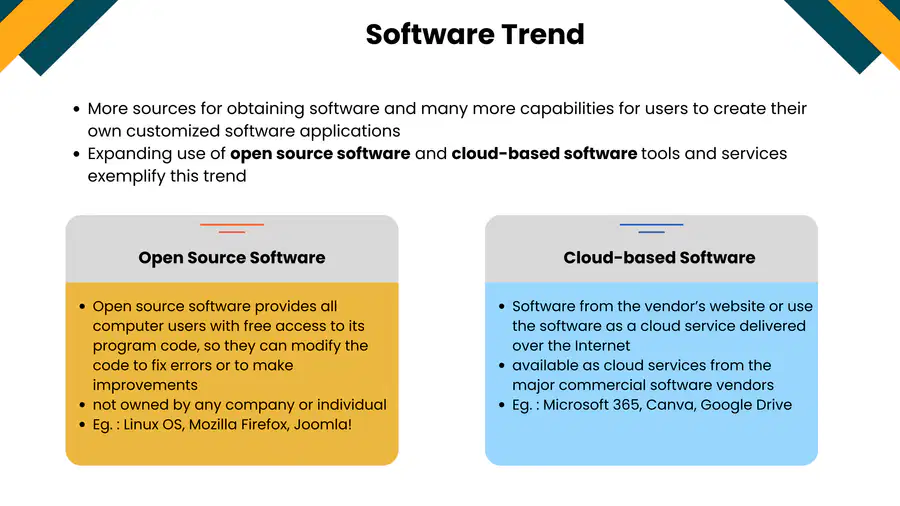 Software Trend

• More sources for obtaining software and many more capabilities for users to create their own customized software applications
• Expanding use of open source software and cloud-based software tools and services exemplify this trend

Open Source Software

• Open source software provides all computer users with free access to its program code, so they can modify the code to fix errors or to make improvements
• not owned by any company or individual
• Eg. : Linux OS, Mozilla Firefox, Joomla!

Cloud-based Software

• Software from the vendor's website or use the software as a cloud service delivered over the Internet
• available as cloud services from the major commercial software vendors
• Eg. : Microsoft 365, Canva, Google Drive